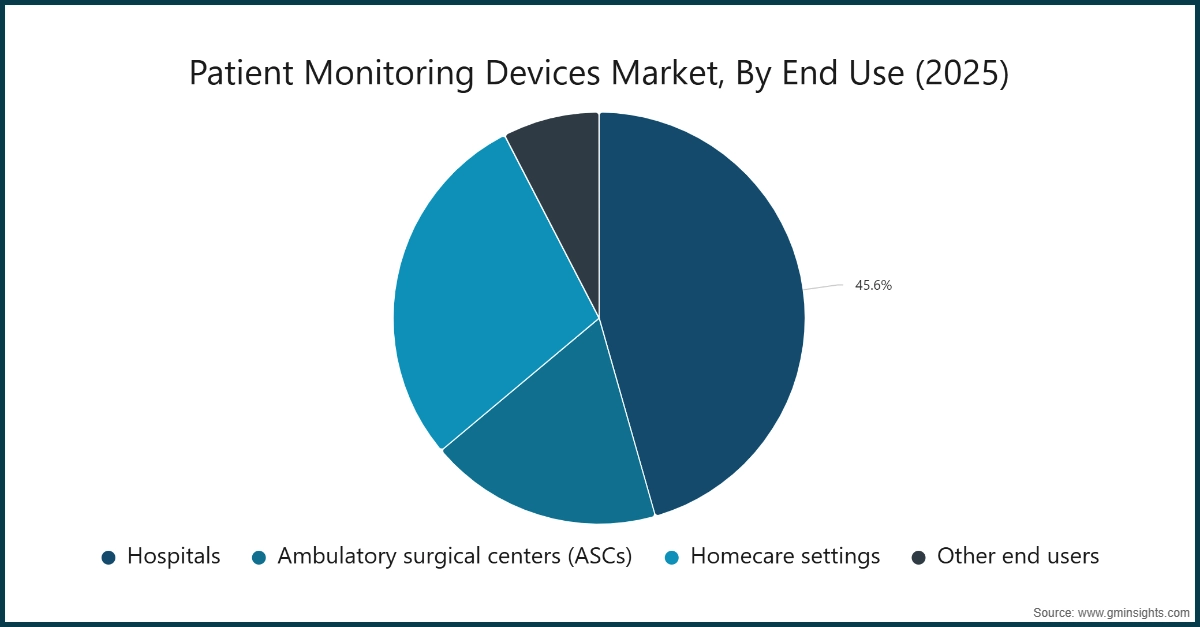 Patient Monitoring Devices Market, By End Use (2025)

45.6%

Hospitals
Ambulatory surgical centers (ASCs)
Homecare settings
Other end users

Source: www.gminsights.com